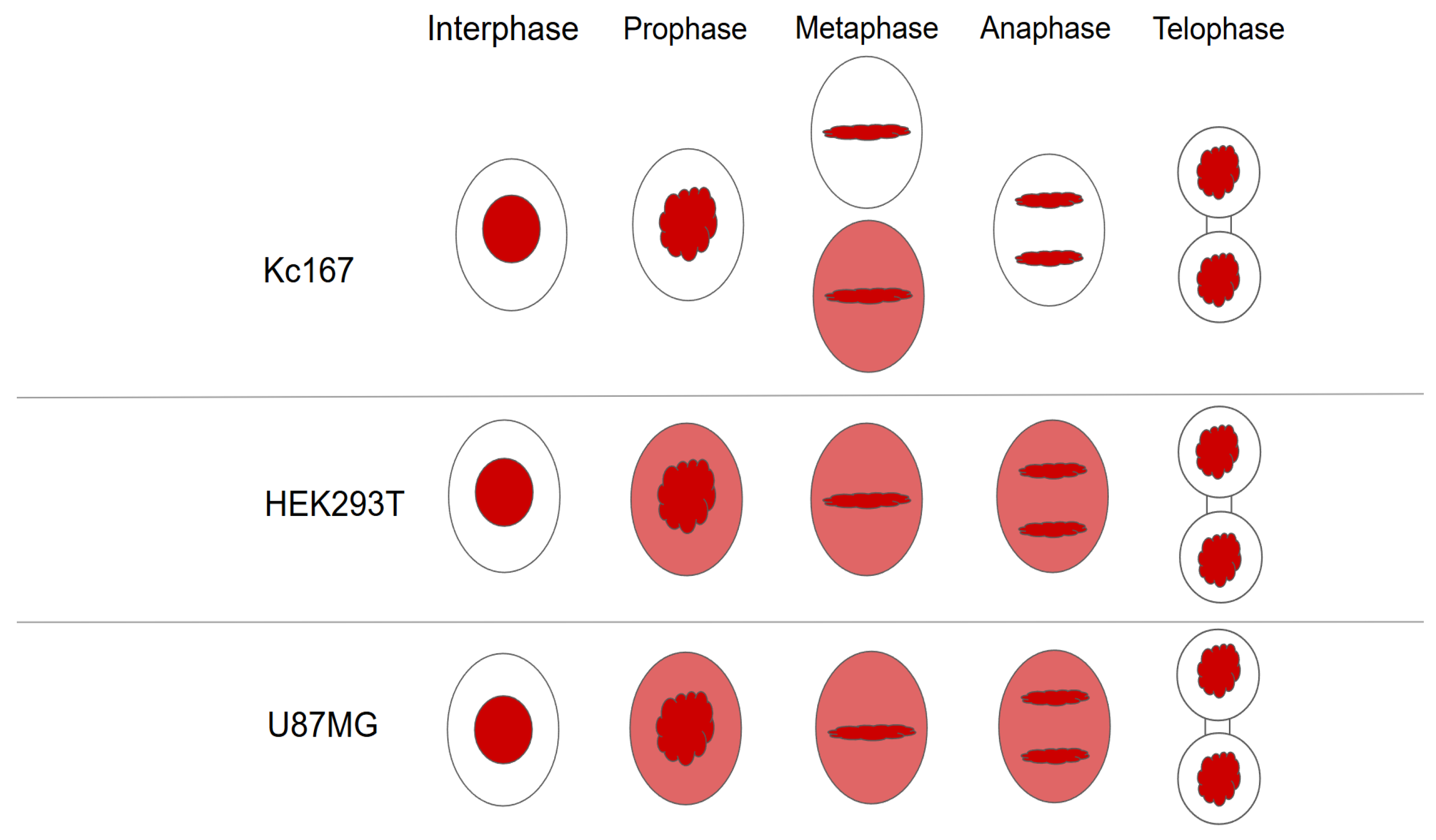 Interphase Prophase Metaphase Anaphase Telophase

Kc167

HEK293T

U87MG